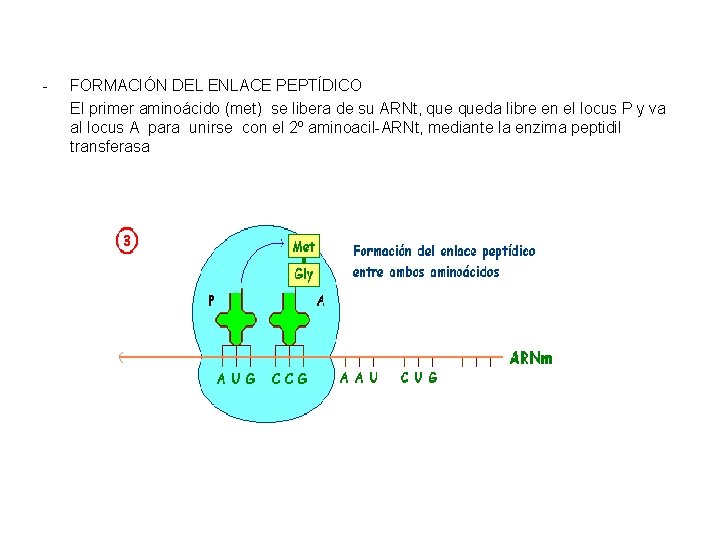 - FORMACIÓN DEL ENLACE PEPTÍDICO

El primer aminoácido (met) se libera de su ARNt, que queda libre en el locus P y va al locus A para unirse con el 2º aminoacil-ARNt, mediante la enzima peptidil transferasa

3

Met
Gly

Formación del enlace peptídico entre ambos aminoácidos

P
A

ARNm

A U G C C G A A U C U G